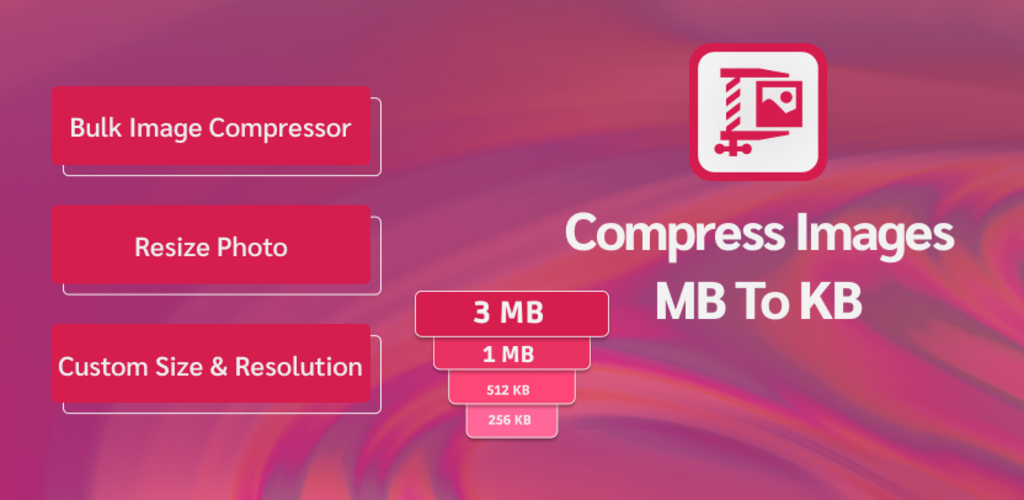 Bulk Image Compressor

Resize Photo

Custom Size & Resolution

3 MB

1 MB

512 KB

256 KB

Compress Images
MB To KB